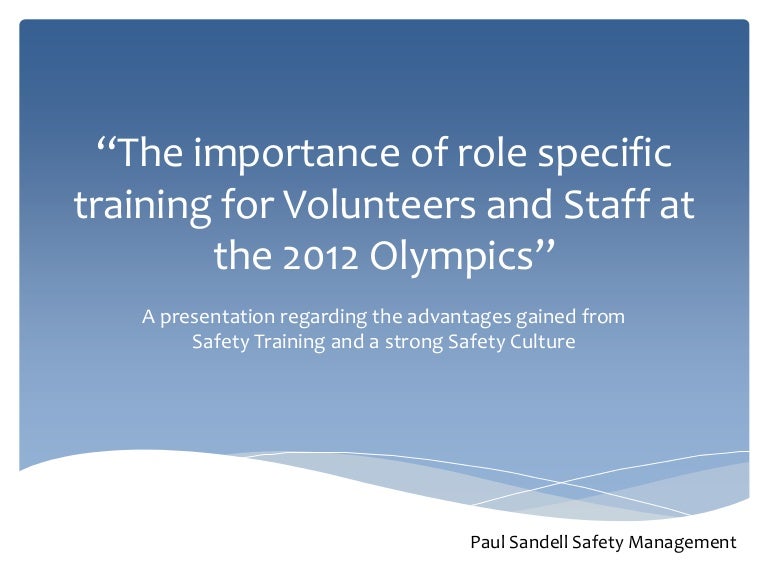 “The importance of role specific training for Volunteers and Staff at the 2012 Olympics”

A presentation regarding the advantages gained from Safety Training and a strong Safety Culture

Paul Sandell Safety Management